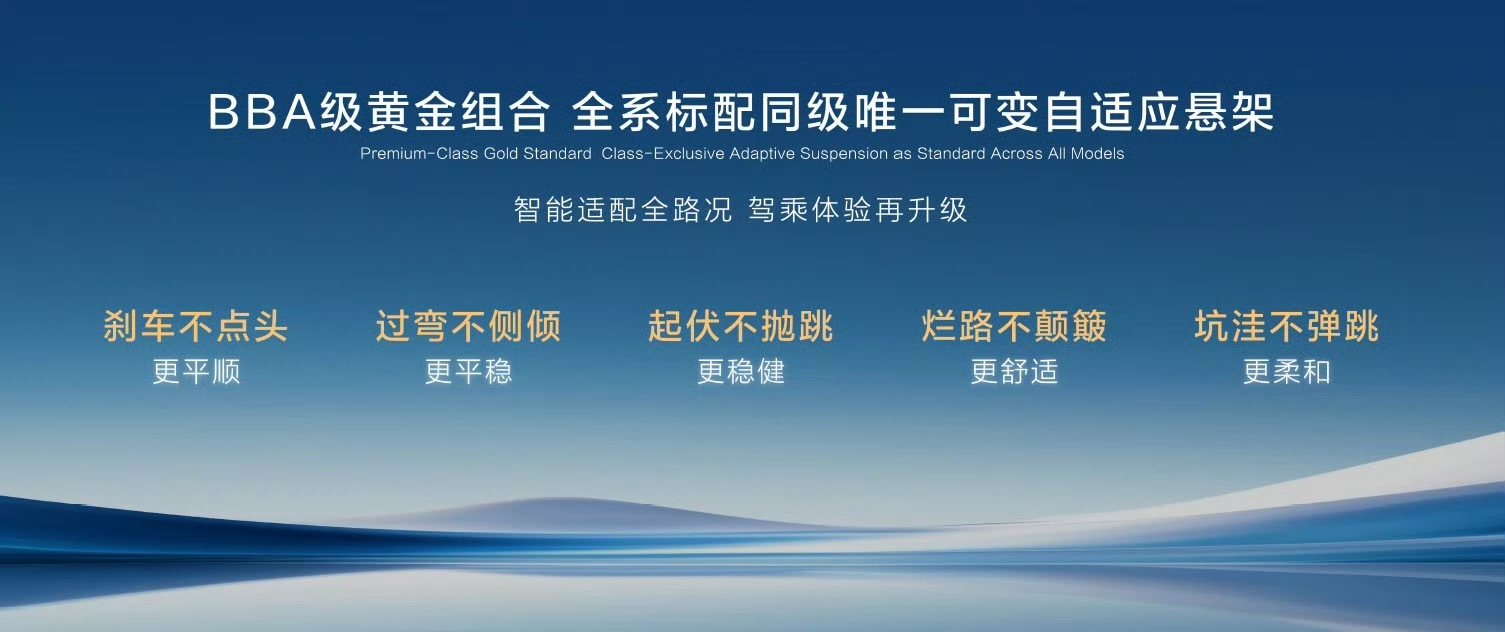 BBA级黄金组合 全系标配同级唯一可变自适应悬架

Premium-Class Gold Standard Class-Exclusive Adaptive Suspension as Standard Across All Models

智能适配全路况 驾乘体验再升级

刹车不点头
更平顺

过弯不侧倾
更平稳

起伏不抛跳
更稳健

烂路不颠簸
更舒适

坑洼不弹跳
更柔和